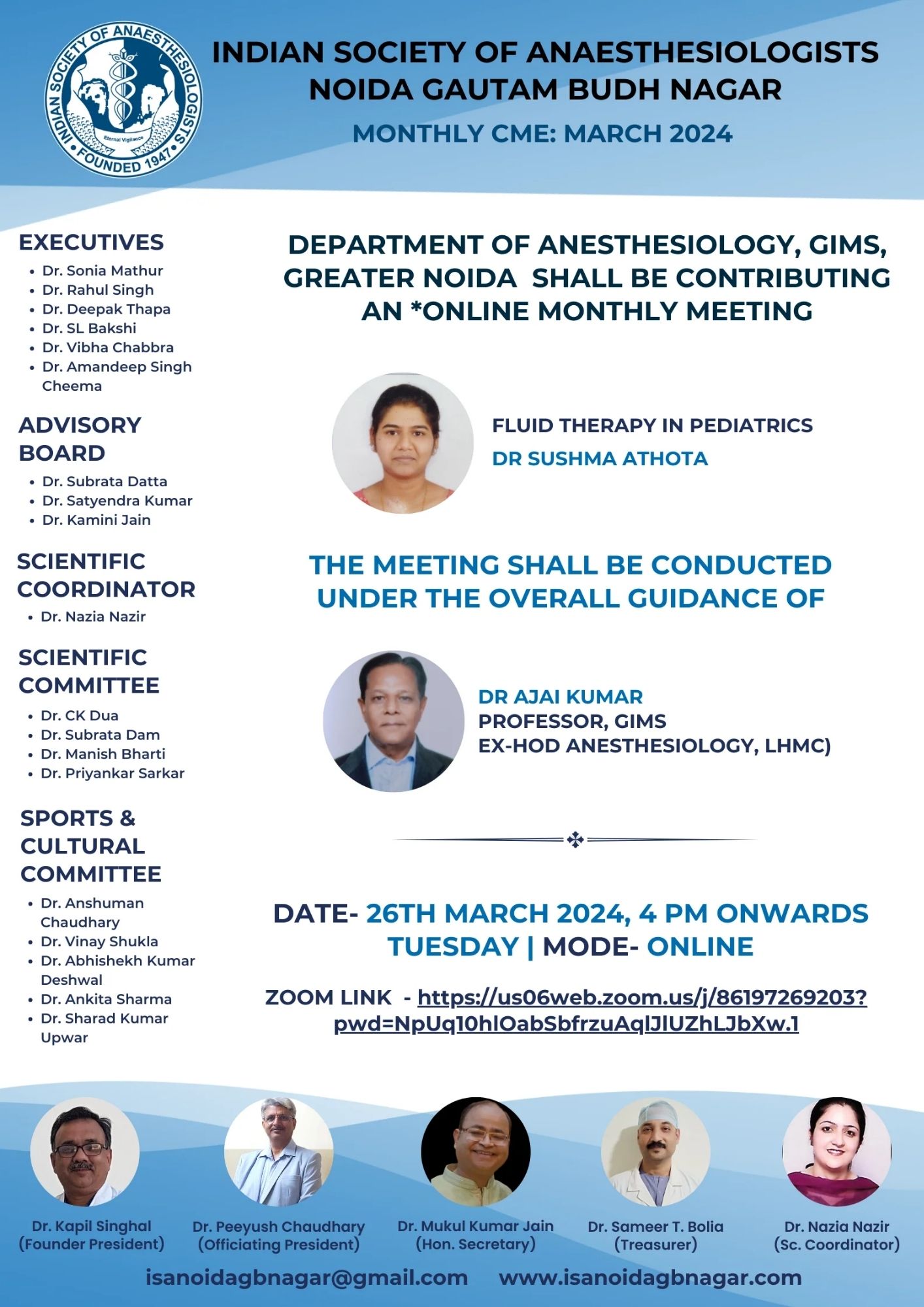 INDIAN SOCIETY OF ANAESTHESIOLOGISTS FOUNDED 1947 Eternal Vigilance

INDIAN SOCIETY OF ANAESTHESIOLOGISTS
NOIDA GAUTAM BUDH NAGAR

MONTHLY CME: MARCH 2024

EXECUTIVES
- Dr. Sonia Mathur
- Dr. Rahul Singh
- Dr. Deepak Thapa
- Dr. SL Bakshi
- Dr. Vibha Chabbra
- Dr. Amandeep Singh Cheema

ADVISORY BOARD
- Dr. Subrata Datta
- Dr. Satyendra Kumar
- Dr. Kamini Jain

SCIENTIFIC COORDINATOR
- Dr. Nazia Nazir

SCIENTIFIC COMMITTEE
- Dr. CK Dua
- Dr. Subrata Dam
- Dr. Manish Bharti
- Dr. Priyankar Sarkar

SPORTS & CULTURAL COMMITTEE
- Dr. Anshuman Chaudhary
- Dr. Vinay Shukla
- Dr. Abhishekh Kumar Deshwal
- Dr. Ankita Sharma
- Dr. Sharad Kumar Upwar

DEPARTMENT OF ANESTHESIOLOGY, GIMS, GREATER NOIDA SHALL BE CONTRIBUTING AN *ONLINE MONTHLY MEETING

FLUID THERAPY IN PEDIATRICS
DR SUSHMA ATHOTA

THE MEETING SHALL BE CONDUCTED UNDER THE OVERALL GUIDANCE OF

DR AJAI KUMAR
PROFESSOR, GIMS
EX-HOD ANESTHESIOLOGY, LHMC)

DATE- 26TH MARCH 2024, 4 PM ONWARDS
TUESDAY | MODE- ONLINE

ZOOM LINK - https://us06web.zoom.us/j/86197269203?pwd=NpUq10hlOabSbfrzuAqlJlUZhLJbXw.1

Dr. Kapil Singhal (Founder President)
Dr. Peeyush Chaudhary (Officiating President)
Dr. Mukul Kumar Jain (Hon. Secretary)
Dr. Sameer T. Bolia (Treasurer)
Dr. Nazia Nazir (Sc. Coordinator)

isanoidagbnagar@gmail.com www.isanoidagbnagar.com